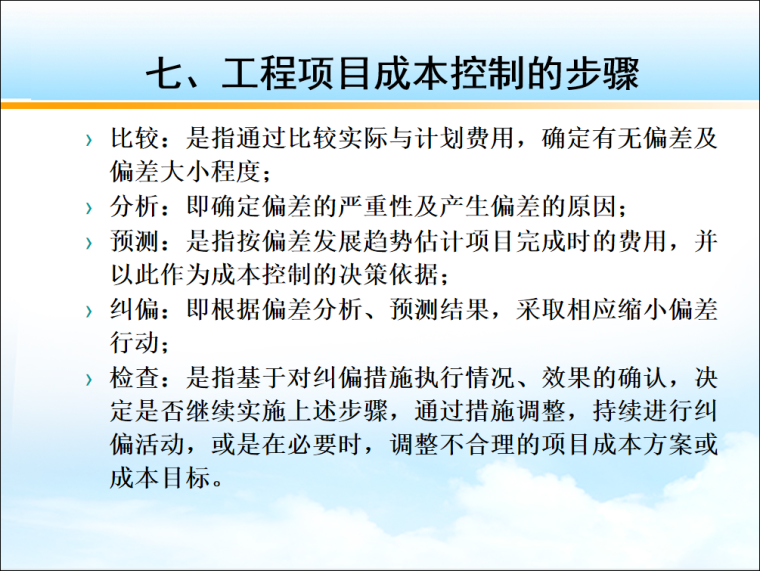 七、工程项目成本控制的步骤

› 比较：是指通过比较实际与计划费用，确定有无偏差及偏差大小程度；
› 分析：即确定偏差的严重性及产生偏差的原因；
› 预测：是指按偏差发展趋势估计项目完成时的费用，并以此作为成本控制的决策依据；
› 纠偏：即根据偏差分析、预测结果，采取相应缩小偏差行动；
› 检查：是指基于对纠偏措施执行情况、效果的确认，决定是否继续实施上述步骤，通过措施调整，持续进行纠偏活动，或是在必要时，调整不合理的项目成本方案或成本目标。